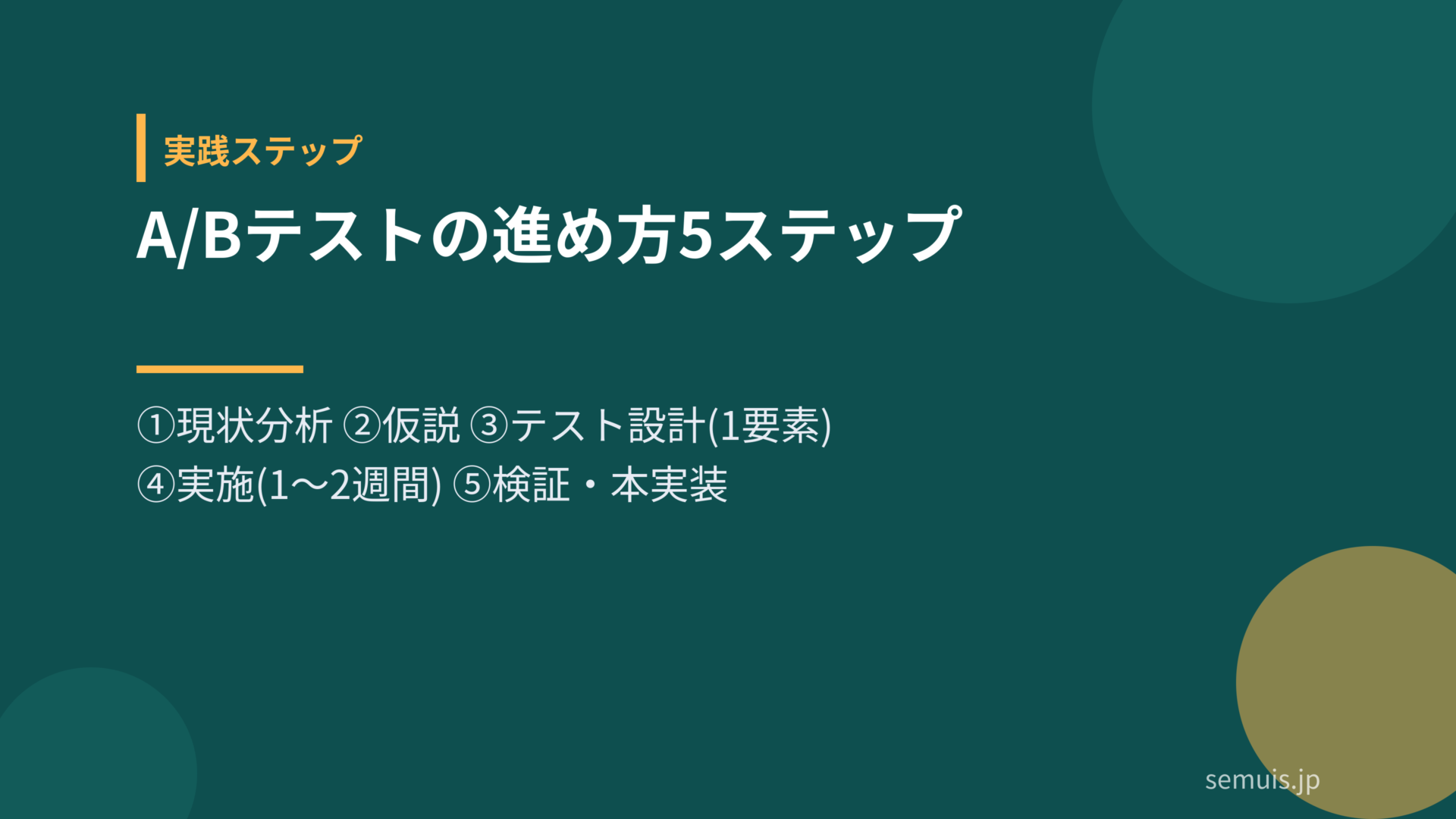 実践ステップ

A/Bテストの進め方5ステップ

①現状分析 ②仮説 ③テスト設計(1要素)
④実施(1〜2週間) ⑤検証・本実装

semuis.jp